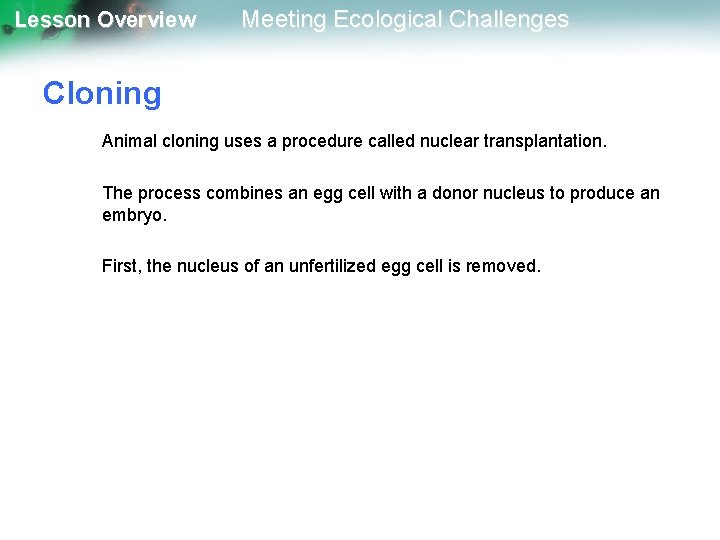 Lesson Overview Meeting Ecological Challenges

Cloning

Animal cloning uses a procedure called nuclear transplantation.

The process combines an egg cell with a donor nucleus to produce an embryo.

First, the nucleus of an unfertilized egg cell is removed.